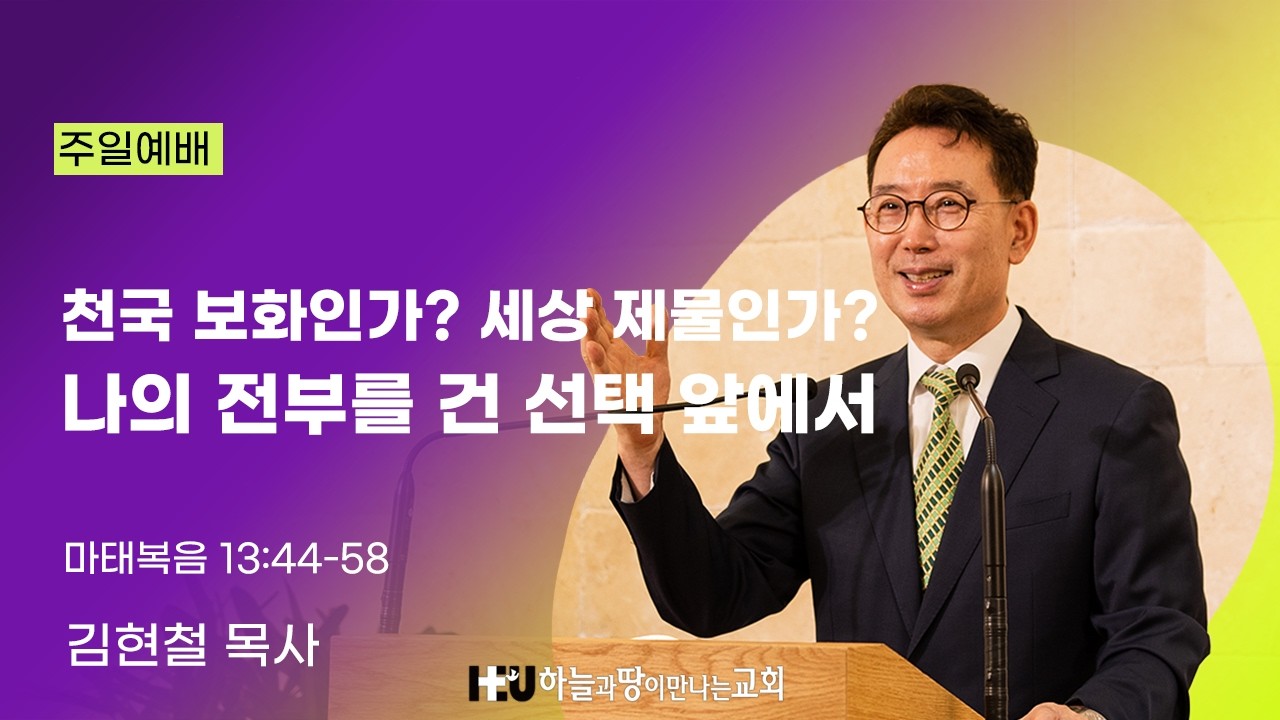 주일예배

천국 보화인가? 세상 제물인가?
나의 전부를 건 선택 앞에서

마태복음 13:44-58

김현철 목사

H+U 하늘과땅이만나는교회